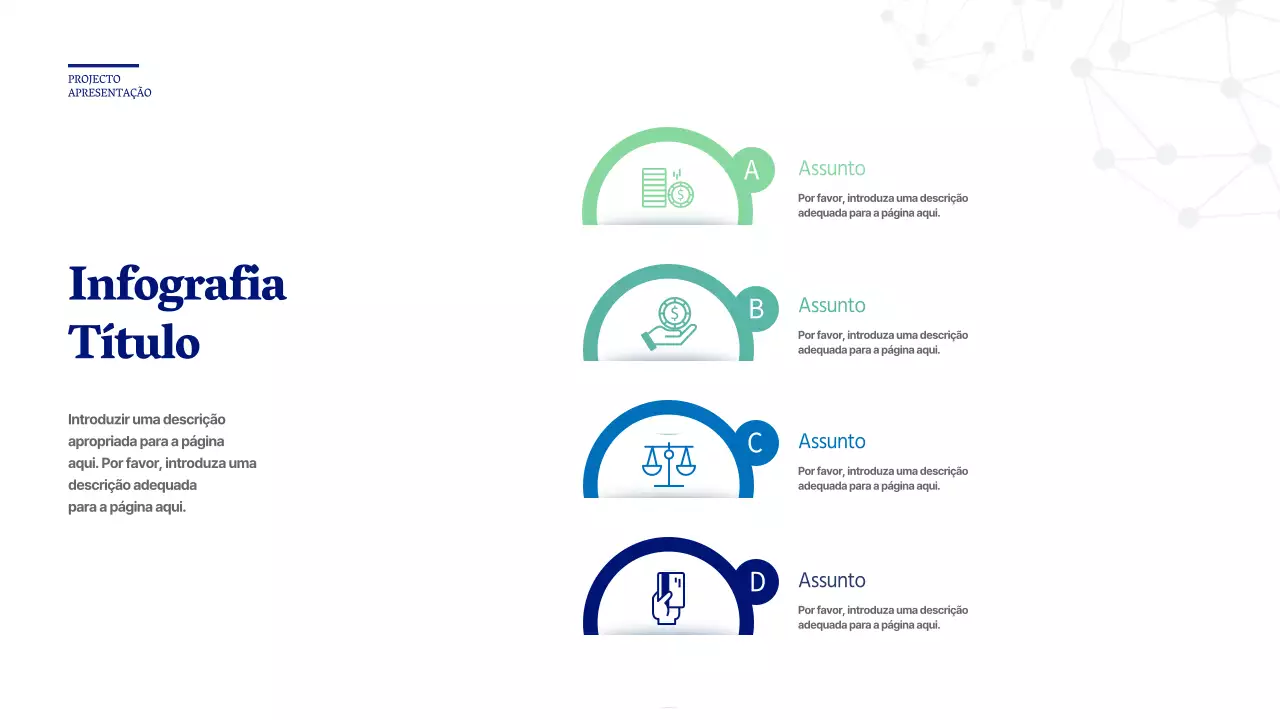 PROJECTO
APRESENTAÇÃO

Infografia Título

Introduzir uma descrição apropriada para a página aqui. Por favor, introduza uma descrição adequada para a página aqui.

A

Assunto

Por favor, introduza uma descrição adequada para a página aqui.

B

Assunto

Por favor, introduza uma descrição adequada para a página aqui.

C

Assunto

Por favor, introduza uma descrição adequada para a página aqui.

D

Assunto

Por favor, introduza uma descrição adequada para a página aqui.